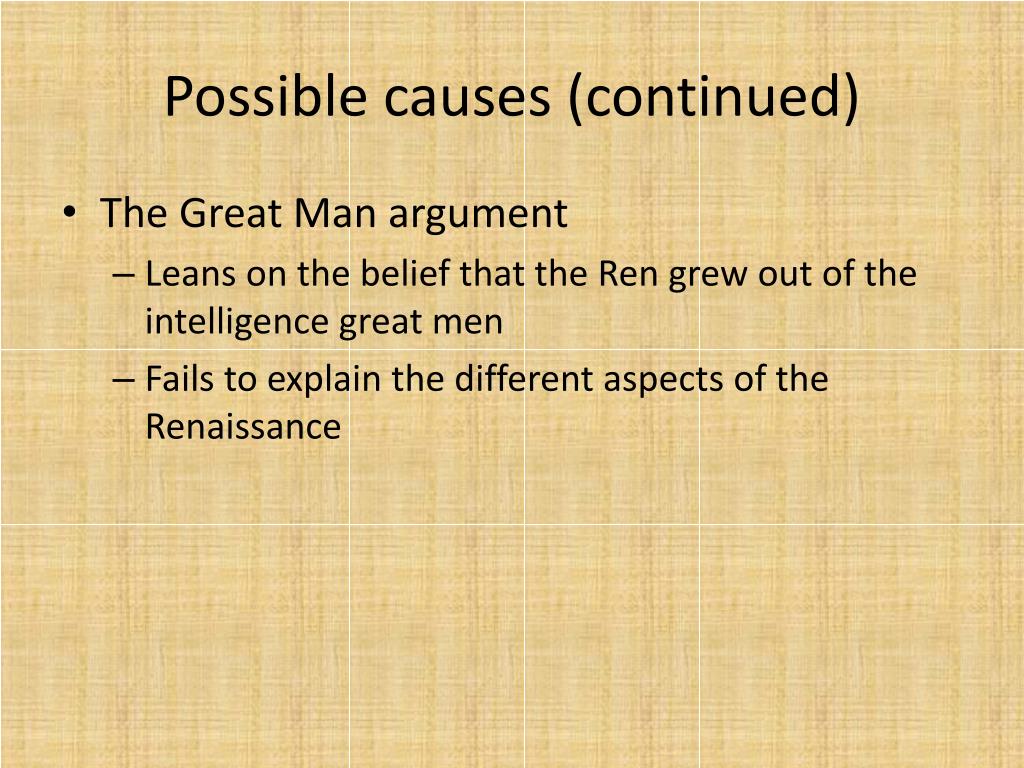 Possible causes (continued)

• The Great Man argument
– Leans on the belief that the Ren grew out of the intelligence great men
– Fails to explain the different aspects of the Renaissance